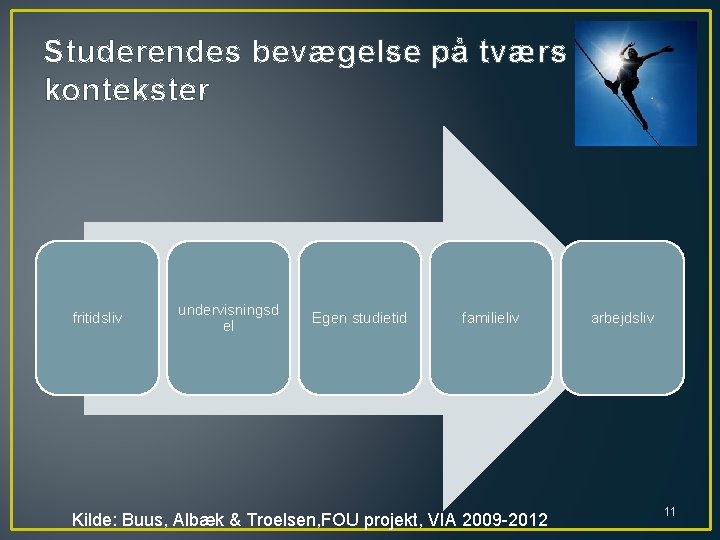 Studerendes bevægelse på tværs kontekster

fritidsliv

undervisningsdel

Egen studietid

familieliv

arbejdsliv

Kilde: Buus, Albæk & Troelsen,FOU projekt, VIA 2009-2012

11